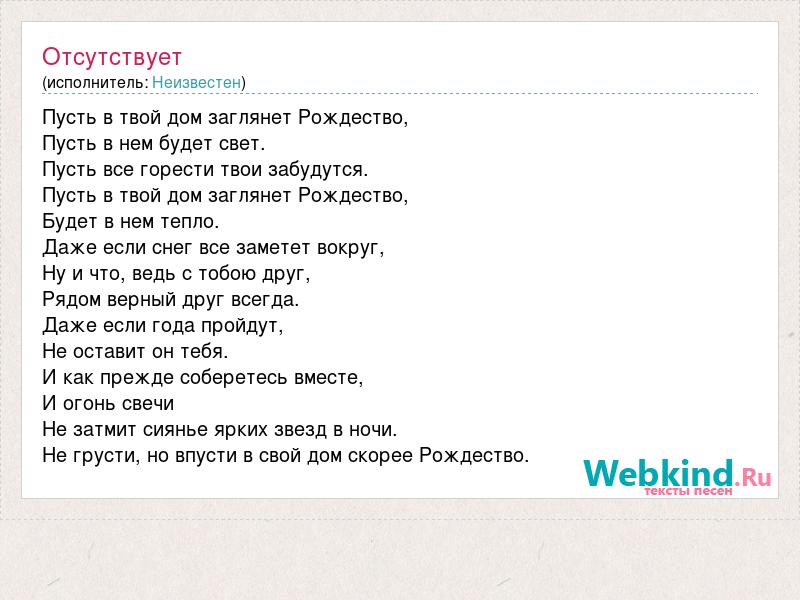 Отсутствует
(исполнитель: Неизвестен)

Пусть в твой дом заглянет Рождество,
Пусть в нем будет свет.
Пусть все горести твои забудутся.
Пусть в твой дом заглянет Рождество,
Будет в нем тепло.
Даже если снег все заметет вокруг,
Ну и что, ведь с тобою друг,
Рядом верный друг всегда.
Даже если года пройдут,
Не оставит он тебя.
И как прежде соберетесь вместе,
И огонь свечи
Не затмит сиянье ярких звезд в ночи.
Не грусти, но впусти в свой дом скорее Рождество.

Webkind.Ru
тексты песен